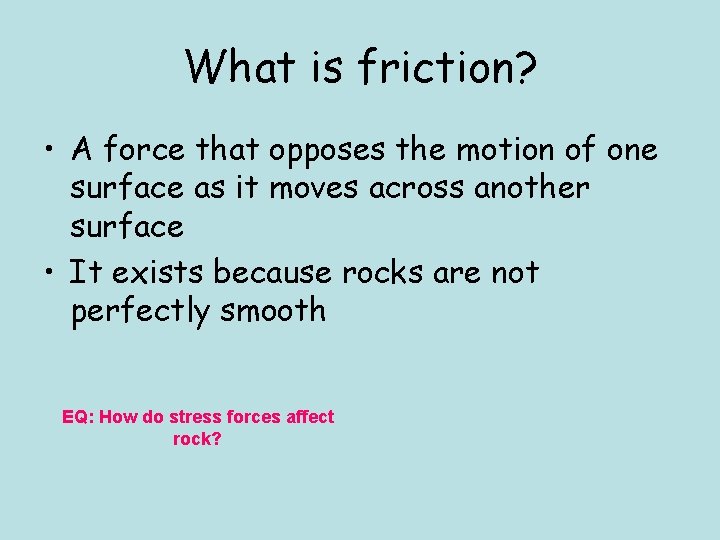 What is friction?

• A force that opposes the motion of one surface as it moves across another surface
• It exists because rocks are not perfectly smooth

EQ: How do stress forces affect rock?